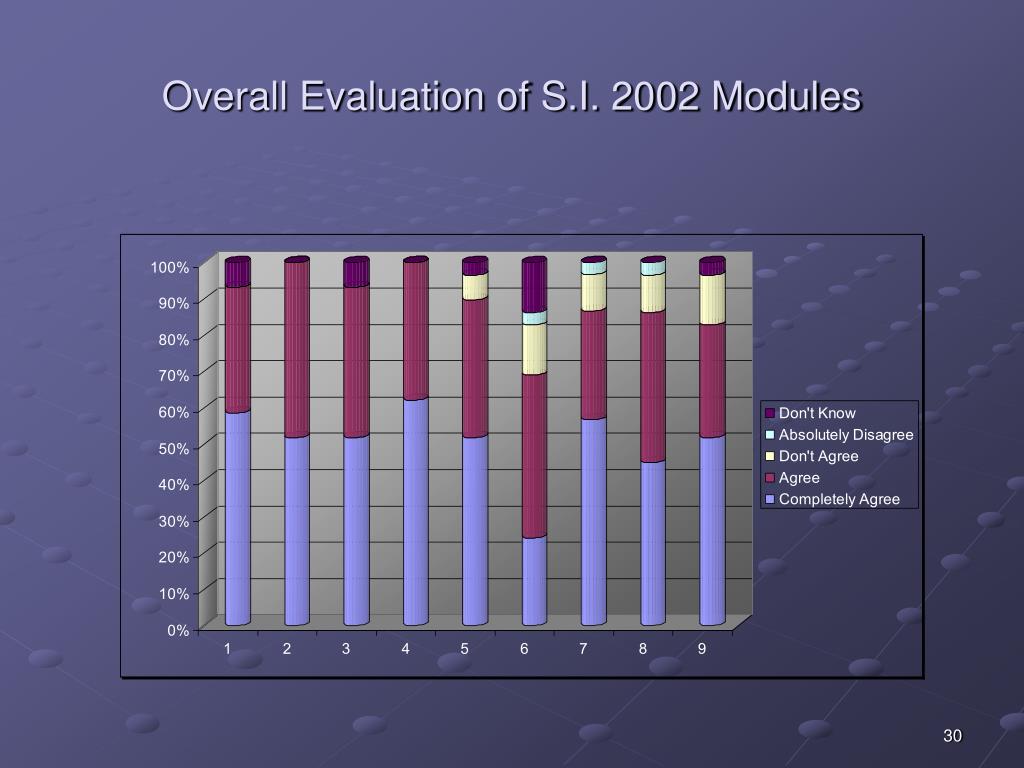 Overall Evaluation of S.I. 2002 Modules

100%
90%
80%
70%
60%
50%
40%
30%
20%
10%
0%

1 2 3 4 5 6 7 8 9

Don't Know
Absolutely Disagree
Don't Agree
Agree
Completely Agree

30